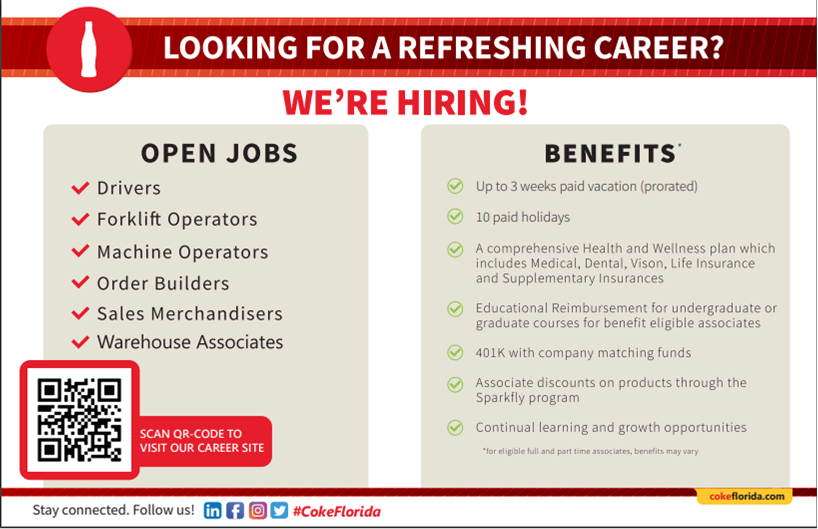 LOOKING FOR A REFRESHING CAREER?

WE'RE HIRING!

OPEN JOBS

Drivers

Forklift Operators

Machine Operators

Order Builders

Sales Merchandisers

Warehouse Associates

SCAN QR-CODE TO VISIT OUR CAREER SITE

BENEFITS*

Up to 3 weeks paid vacation (prorated)

10 paid holidays

A comprehensive Health and Wellness plan which includes Medical, Dental, Vison, Life Insurance and Supplementary Insurances

Educational Reimbursement for undergraduate or graduate courses for benefit eligible associates

401K with company matching funds

Associate discounts on products through the Sparkfly program

Continual learning and growth opportunities

*for eligible full and part time associates, benefits may vary

Stay connected. Follow us! #CokeFlorida

cokeflorida.com